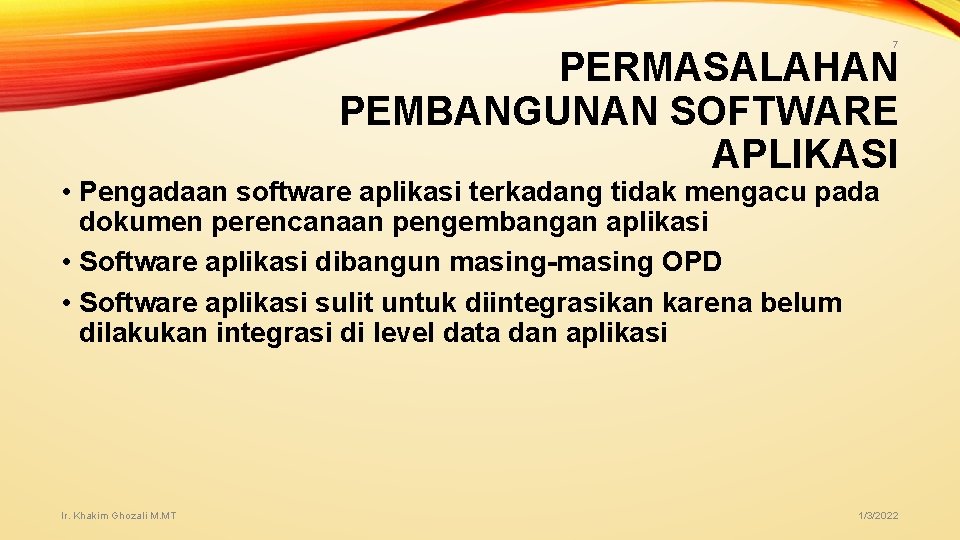 7

PERMASALAHAN PEMBANGUNAN SOFTWARE APLIKASI

• Pengadaan software aplikasi terkadang tidak mengacu pada dokumen perencanaan pengembangan aplikasi
• Software aplikasi dibangun masing-masing OPD
• Software aplikasi sulit untuk diintegrasikan karena belum dilakukan integrasi di level data dan aplikasi

Ir. Khakim Ghozali M.MT

1/3/2022